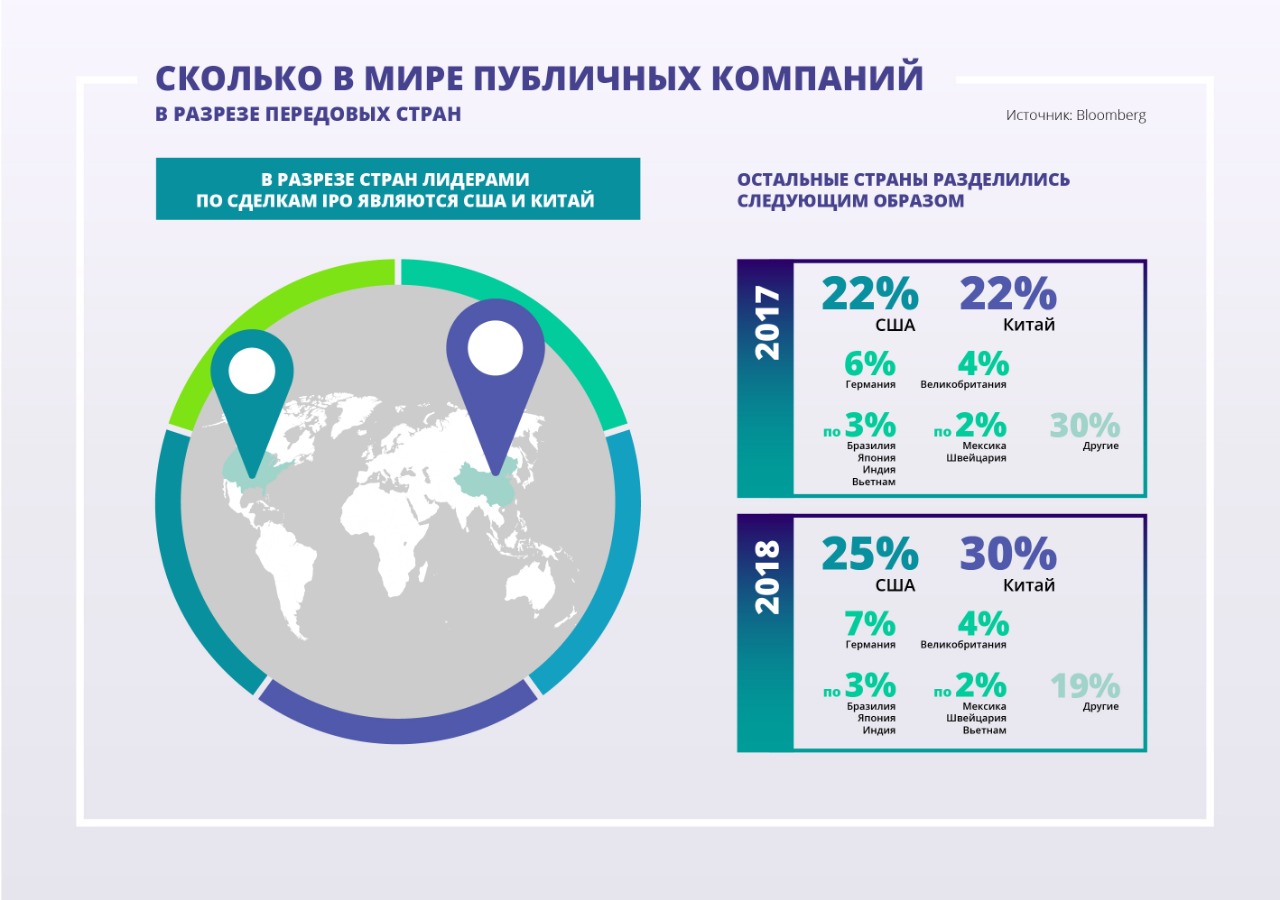 СКОЛЬКО В МИРЕ ПУБЛИЧНЫХ КОМПАНИЙ
В РАЗРЕЗЕ ПЕРЕДОВЫХ СТРАН

Источник: Bloomberg

В РАЗРЕЗЕ СТРАН ЛИДЕРАМИ ПО СДЕЛКАМ IPO ЯВЛЯЮТСЯ США И КИТАЙ

ОСТАЛЬНЫЕ СТРАНЫ РАЗДЕЛИЛИСЬ СЛЕДУЮЩИМ ОБРАЗОМ

2017

22%
США

22%
Китай

6%
Германия

4%
Великобритания

по 3%
Бразилия
Япония
Индия
Вьетнам

по 2%
Мексика
Швейцария

30%
Другие

2018

25%
США

30%
Китай

7%
Германия

4%
Великобритания

по 3%
Бразилия
Япония
Индия

по 2%
Мексика
Швейцария
Вьетнам

19%
Другие